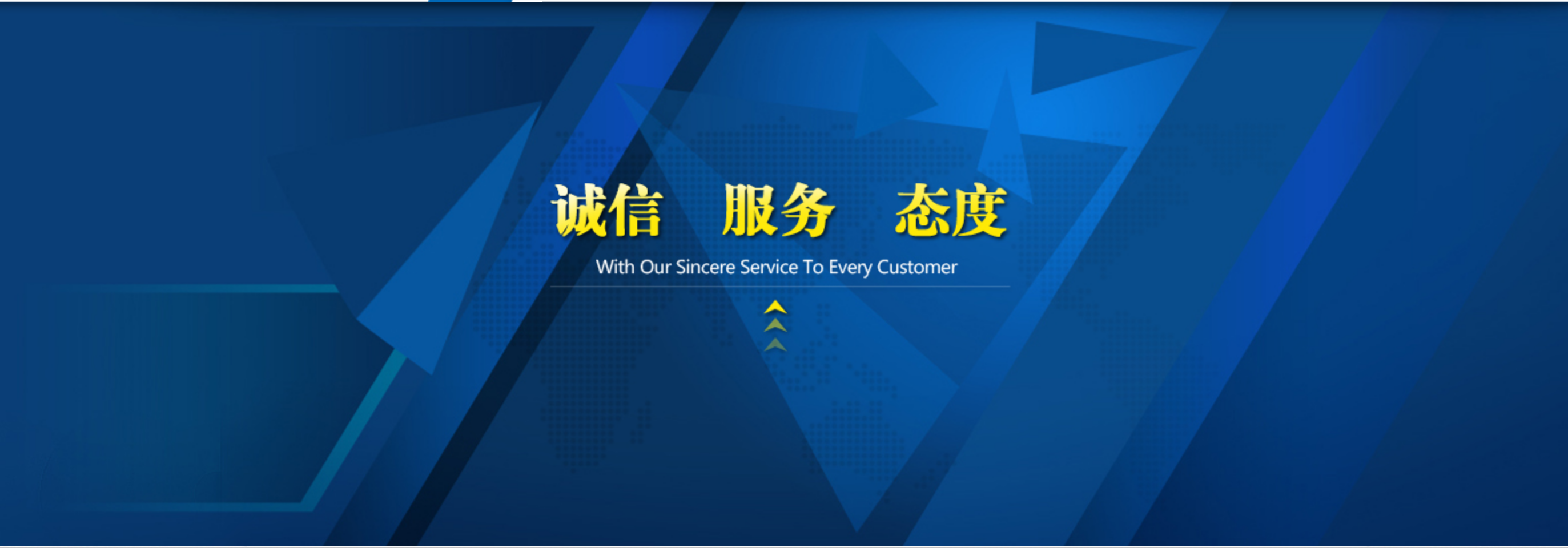 诚信 服务 态度

With Our Sincere Service To Every Customer